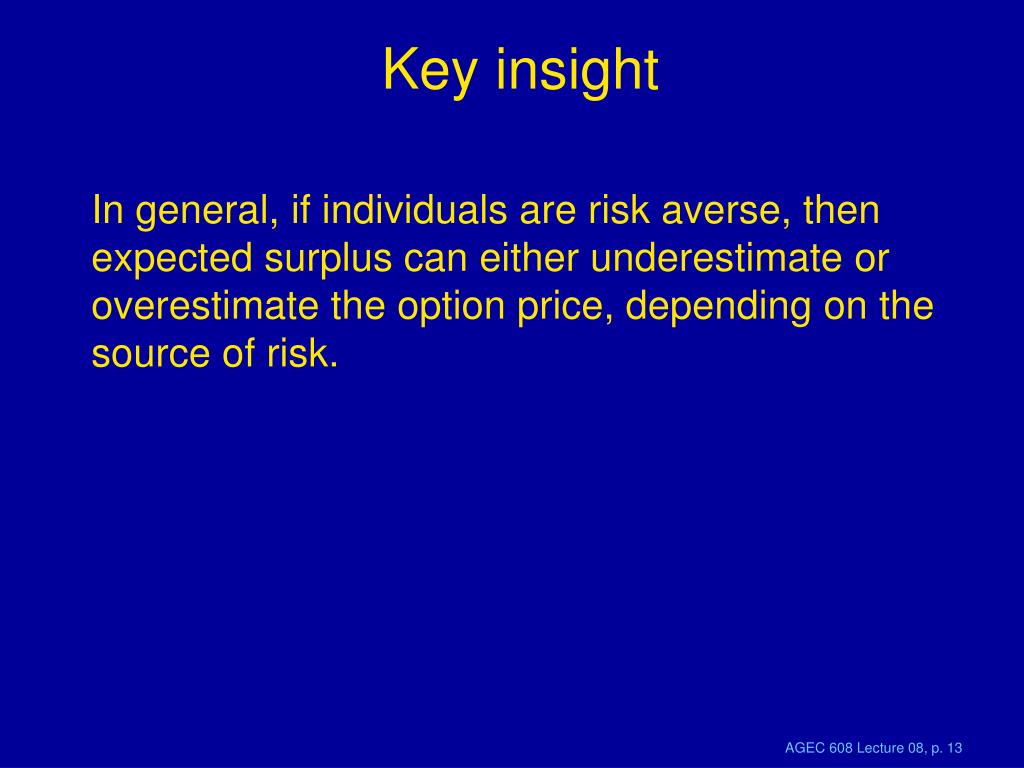 Key insight

In general, if individuals are risk averse, then expected surplus can either underestimate or overestimate the option price, depending on the source of risk.

AGEC 608 Lecture 08, p. 13